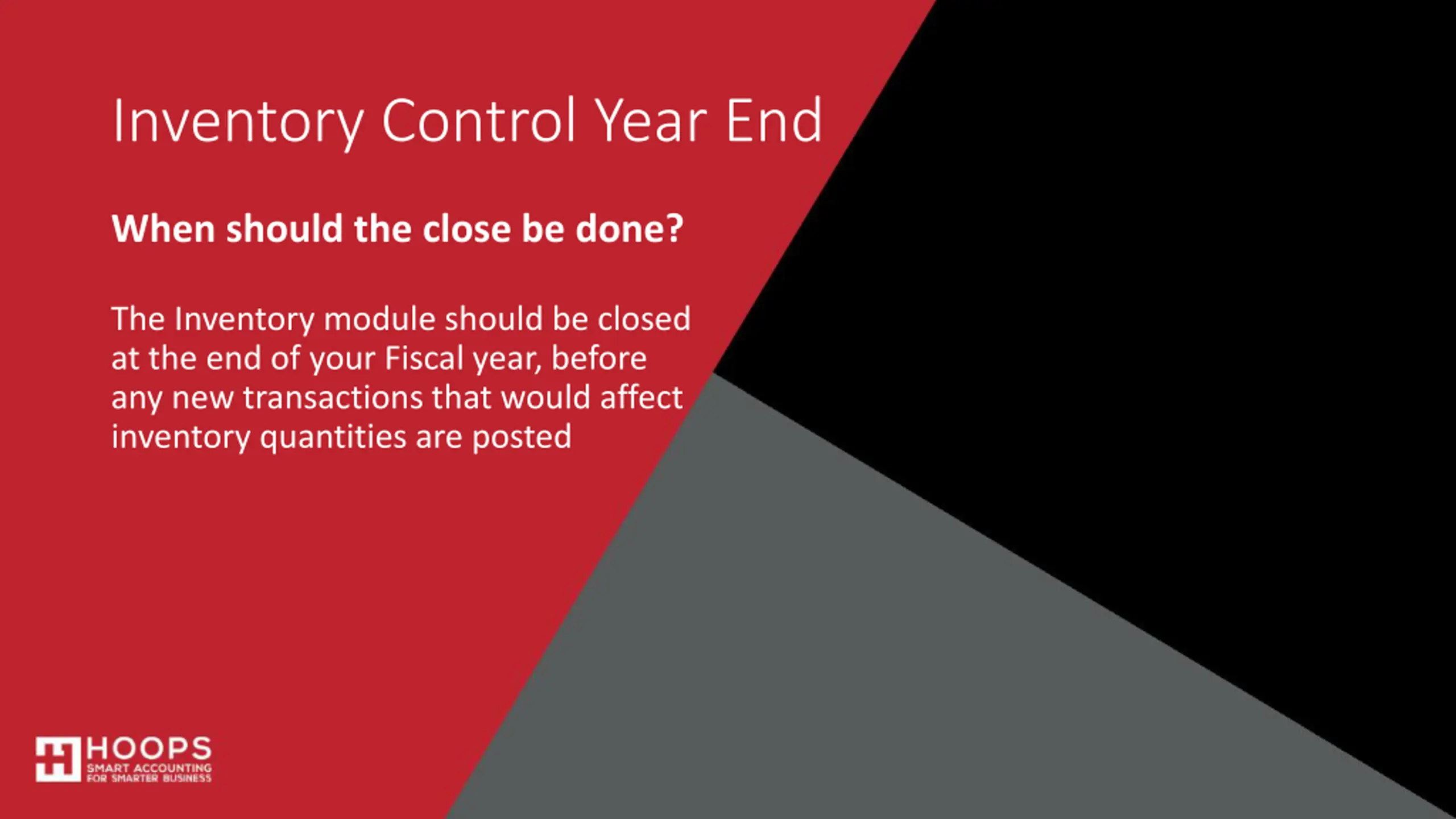 Inventory Control Year End

When should the close be done?

The Inventory module should be closed at the end of your Fiscal year, before any new transactions that would affect inventory quantities are posted

HOOPS
SMART ACCOUNTING
FOR SMARTER BUSINESS